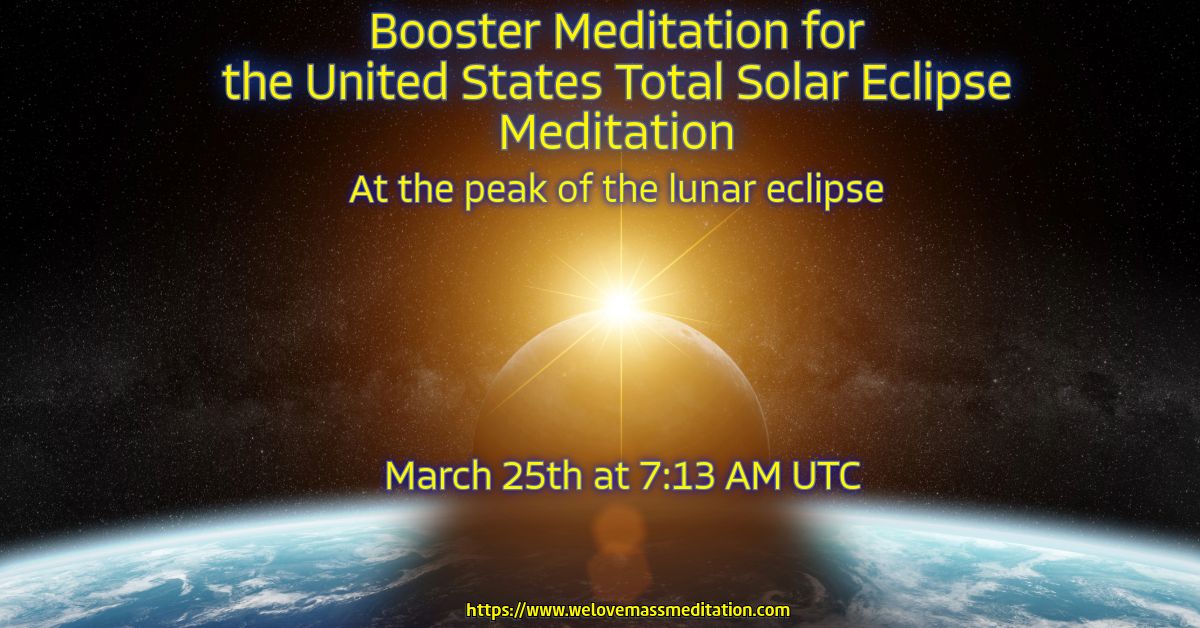 Booster Meditation for the United States Total Solar Eclipse Meditation

At the peak of the lunar eclipse

March 25th at 7:13 AM UTC

https://www.welovemassmeditation.com